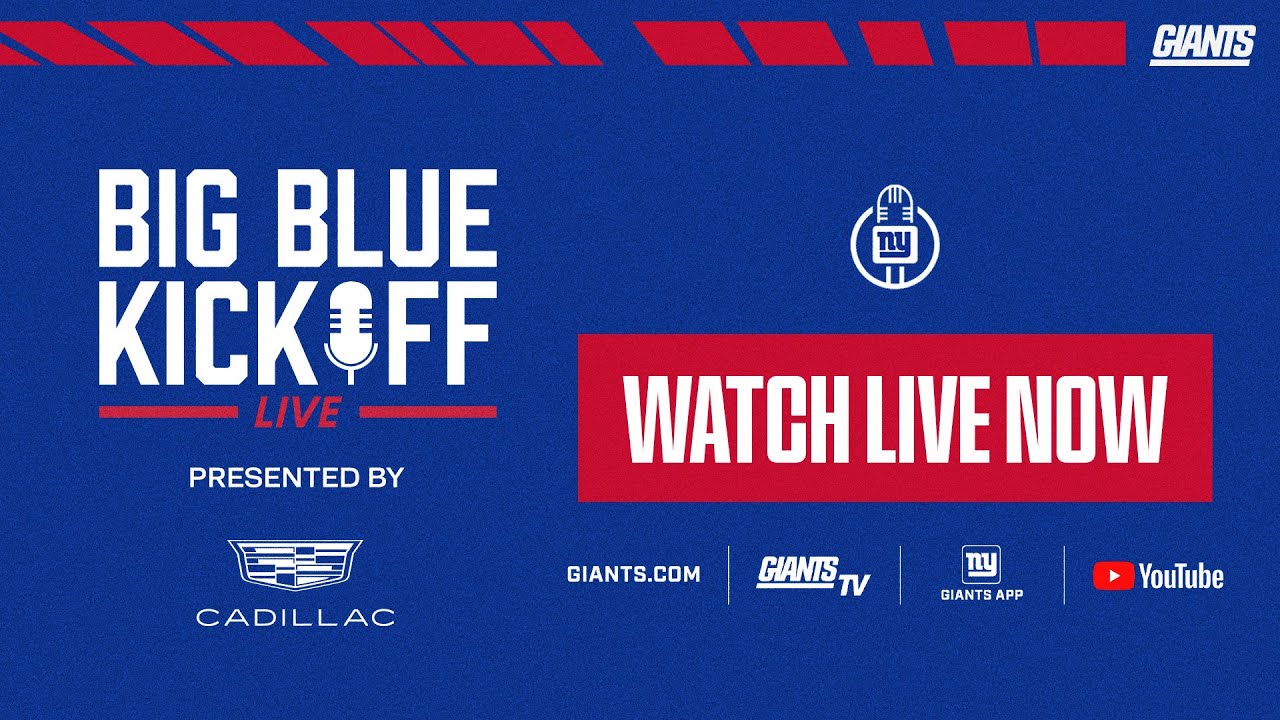 GIANTS

BIG BLUE KICKOFF

LIVE

PRESENTED BY

CADILLAC

ny

WATCH LIVE NOW

GIANTS.COM

GIANTS TV

ny

GIANTS APP

YouTube